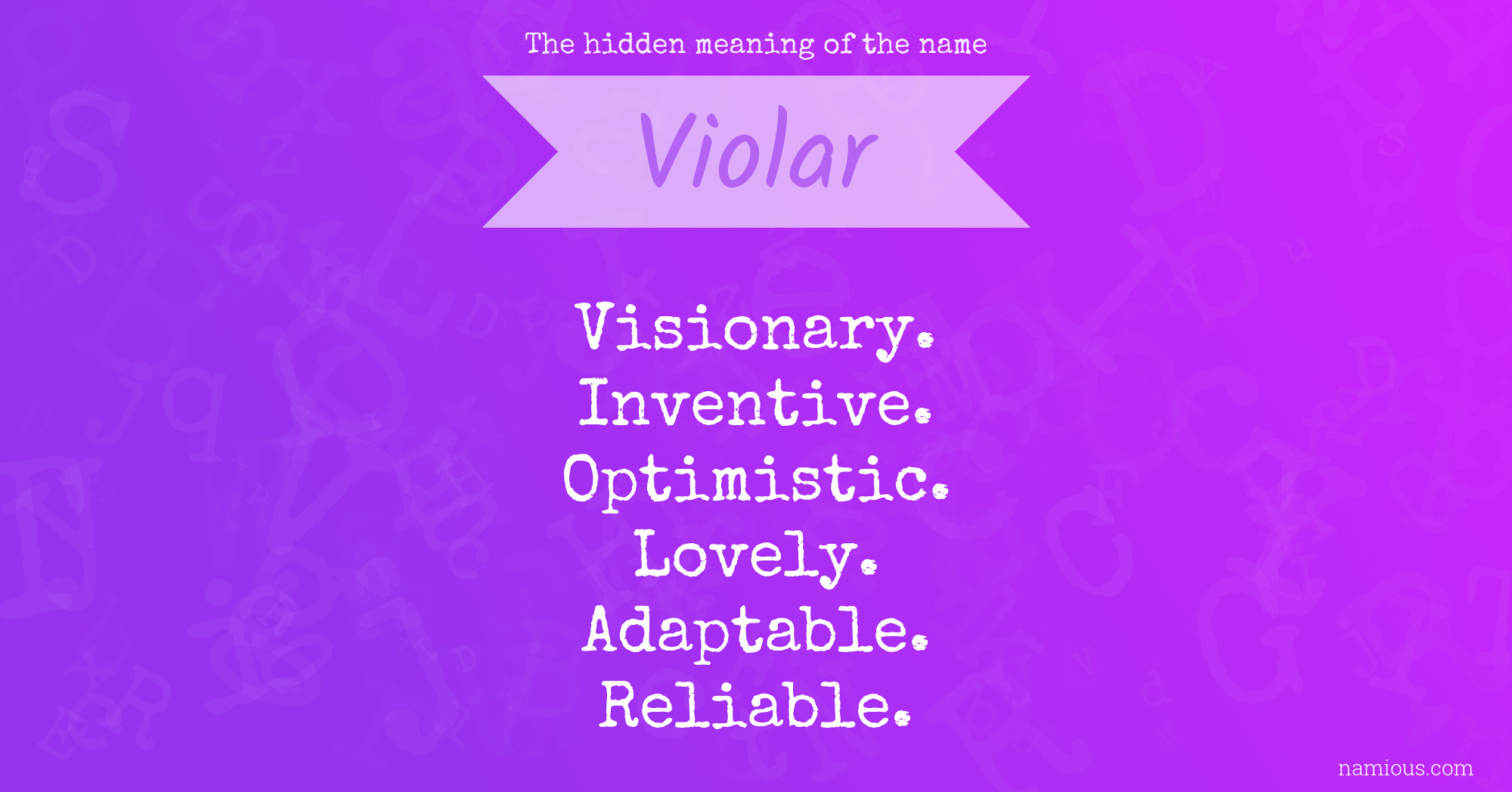 The hidden meaning of the name

Violar

Visionary.
Inventive.
Optimistic.
Lovely.
Adaptable.
Reliable.

namious.com